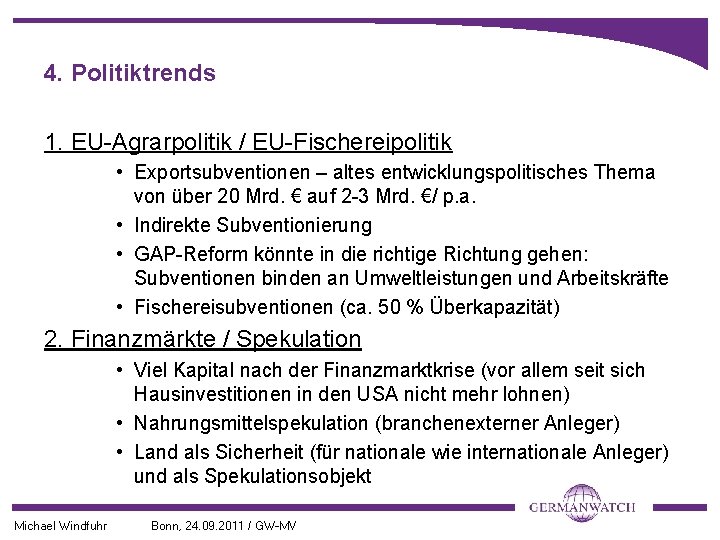 4. Politiktrends

1. EU-Agrarpolitik / EU-Fischereipolitik

• Exportsubventionen – altes entwicklungspolitisches Thema von über 20 Mrd. € auf 2-3 Mrd. €/ p.a.

• Indirekte Subventionierung

• GAP-Reform könnte in die richtige Richtung gehen: Subventionen binden an Umweltleistungen und Arbeitskräfte

• Fischereisubventionen (ca. 50 % Überkapazität)

2. Finanzmärkte / Spekulation

• Viel Kapital nach der Finanzmarktkrise (vor allem seit sich Hausinvestitionen in den USA nicht mehr lohnen)

• Nahrungsmittelspekulation (branchenexterner Anleger)

• Land als Sicherheit (für nationale wie internationale Anleger) und als Spekulationsobjekt

GERMANWATCH

Michael Windfuhr Bonn, 24.09.2011 / GW-MV